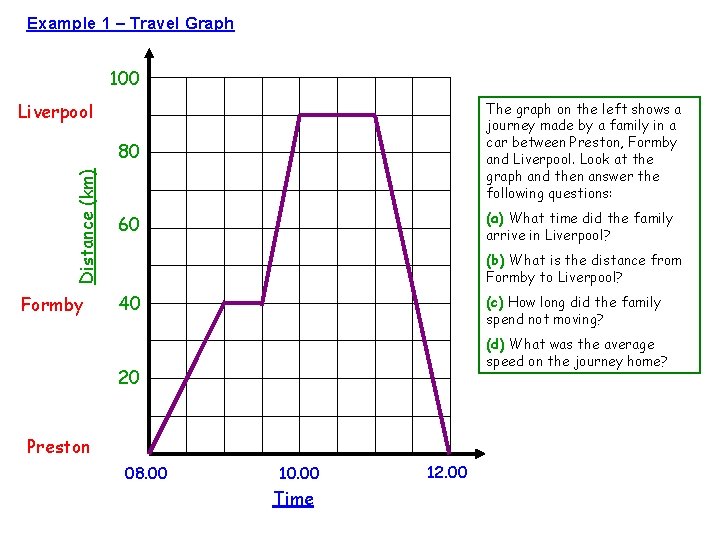 Example 1 – Travel Graph

100
Liverpool
80
Distance (km)
60
Formby
40
20
Preston
08.00
10.00
12.00
Time

The graph on the left shows a journey made by a family in a car between Preston, Formby and Liverpool. Look at the graph and then answer the following questions:

(a) What time did the family arrive in Liverpool?

(b) What is the distance from Formby to Liverpool?

(c) How long did the family spend not moving?

(d) What was the average speed on the journey home?